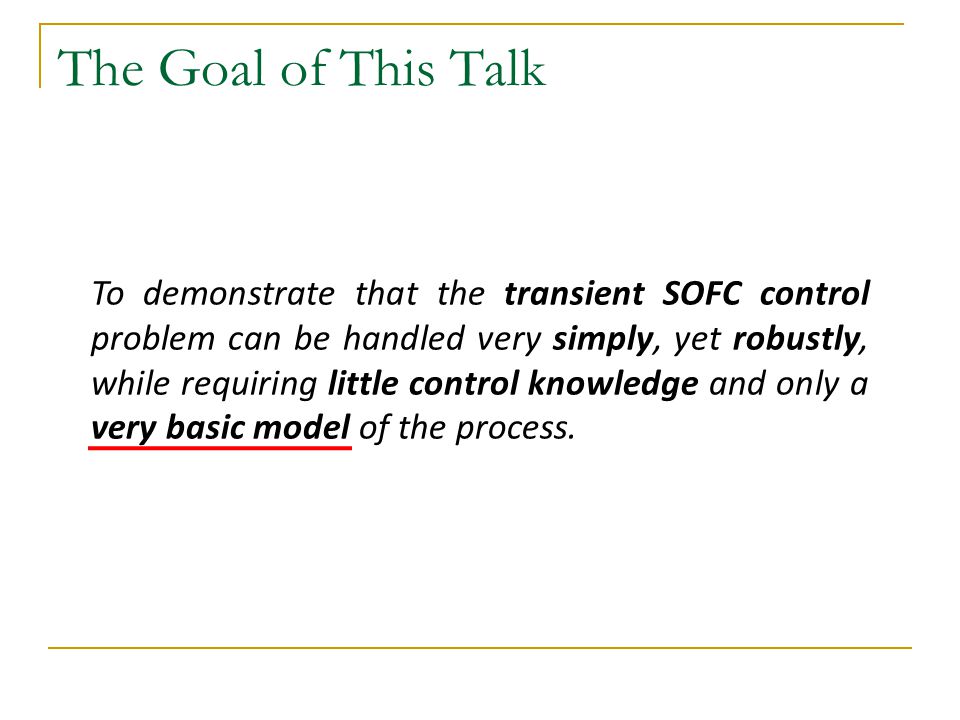 The Goal of This Talk

To demonstrate that the transient SOFC control problem can be handled very simply, yet robustly, while requiring little control knowledge and only a very basic model of the process.